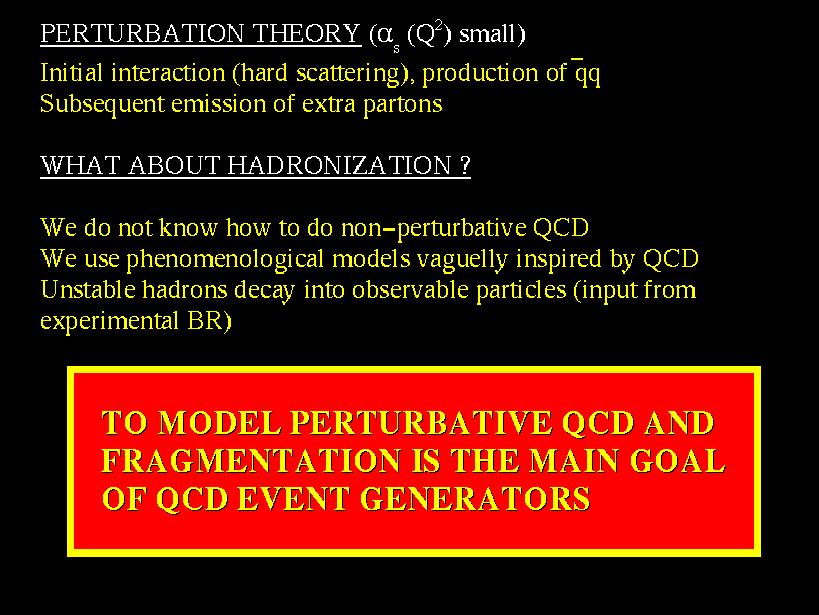 PERTURBATION THEORY ($\alpha_s$ ($Q^2$) small)
Initial interaction (hard scattering), production of $\bar{q}q$
Subsequent emission of extra partons

WHAT ABOUT HADRONIZATION ?

We do not know how to do non–perturbative QCD
We use phenomenological models vaguelly inspired by QCD
Unstable hadrons decay into observable particles (input from experimental BR)

TO MODEL PERTURBATIVE QCD AND FRAGMENTATION IS THE MAIN GOAL OF QCD EVENT GENERATORS